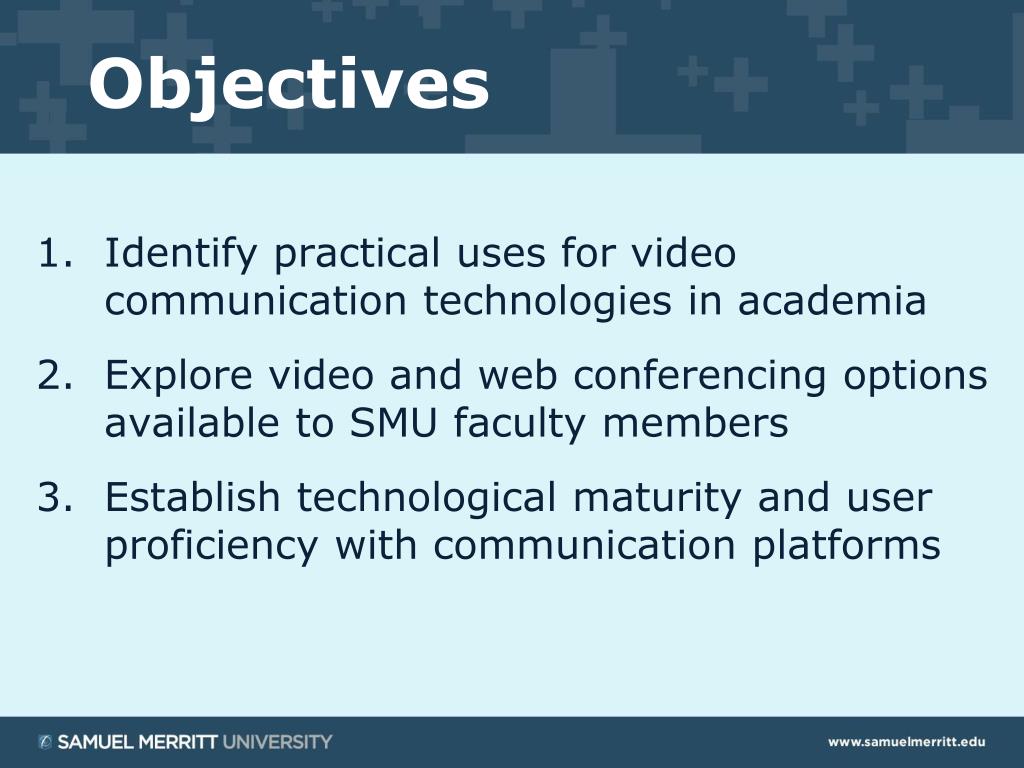 Objectives

1. Identify practical uses for video communication technologies in academia

2. Explore video and web conferencing options available to SMU faculty members

3. Establish technological maturity and user proficiency with communication platforms

SAMUEL MERRITT UNIVERSITY

www.samuelmerritt.edu